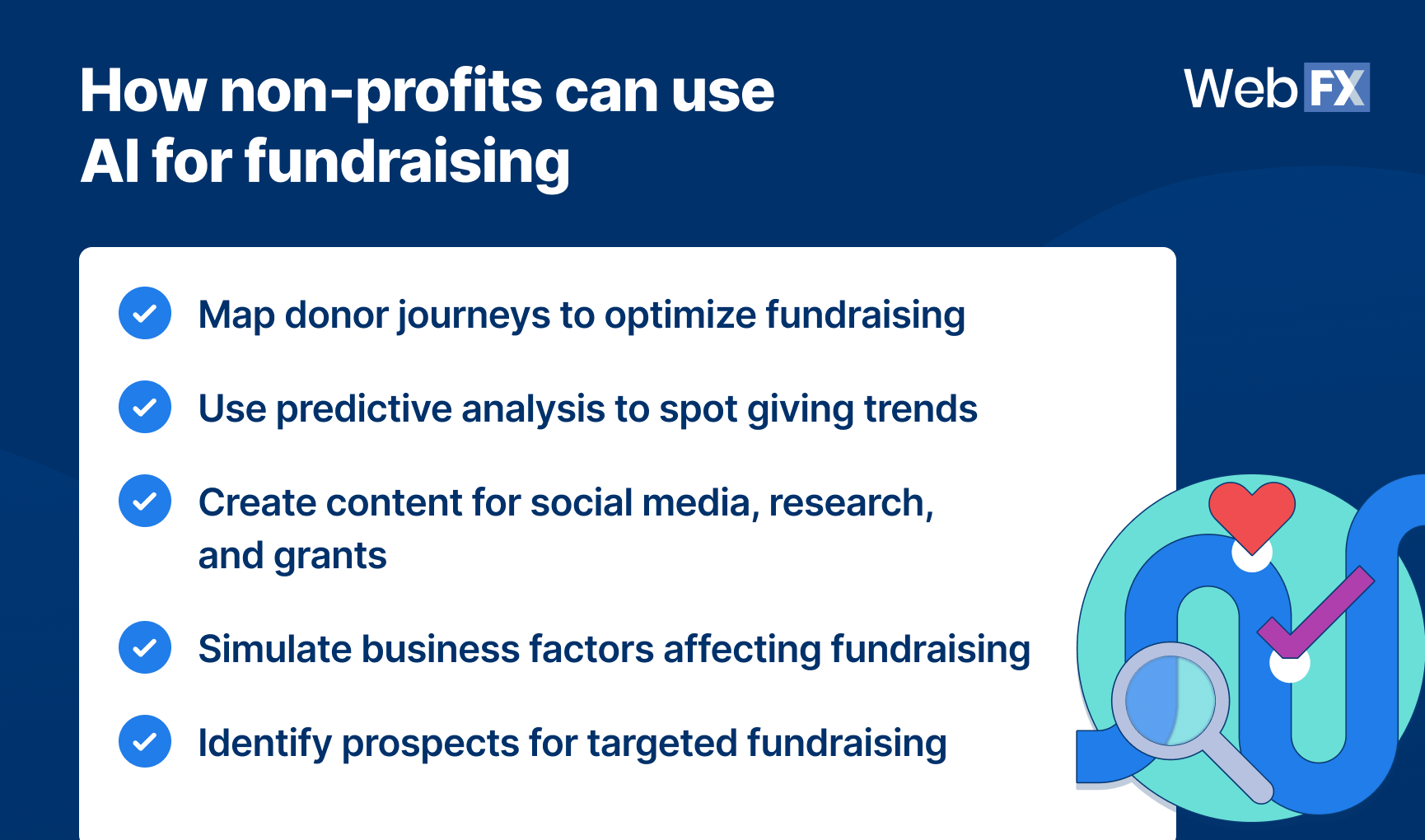 How non-profits can use AI for fundraising

WebFX

Map donor journeys to optimize fundraising

Use predictive analysis to spot giving trends

Create content for social media, research, and grants

Simulate business factors affecting fundraising

Identify prospects for targeted fundraising